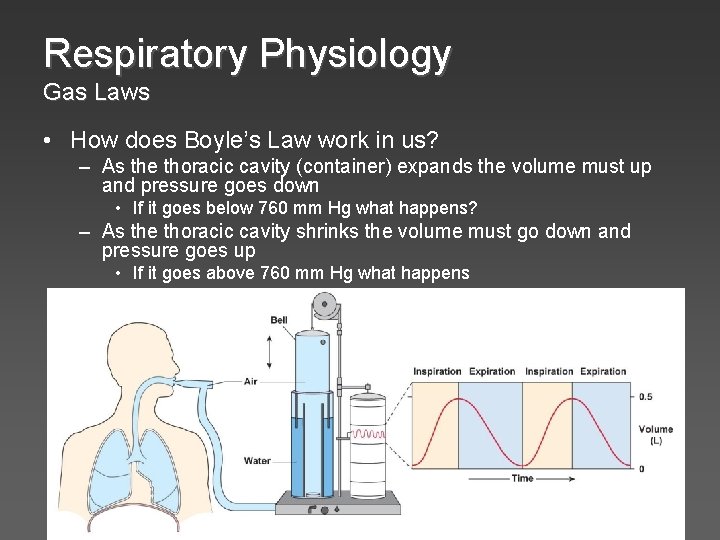 Respiratory Physiology
Gas Laws

• How does Boyle's Law work in us?
– As the thoracic cavity (container) expands the volume must up and pressure goes down
• If it goes below 760 mm Hg what happens?
– As the thoracic cavity shrinks the volume must go down and pressure goes up
• If it goes above 760 mm Hg what happens

Bell
Air
Water
Inspiration Expiration Inspiration Expiration
0.5
Volume (L)
0
Time